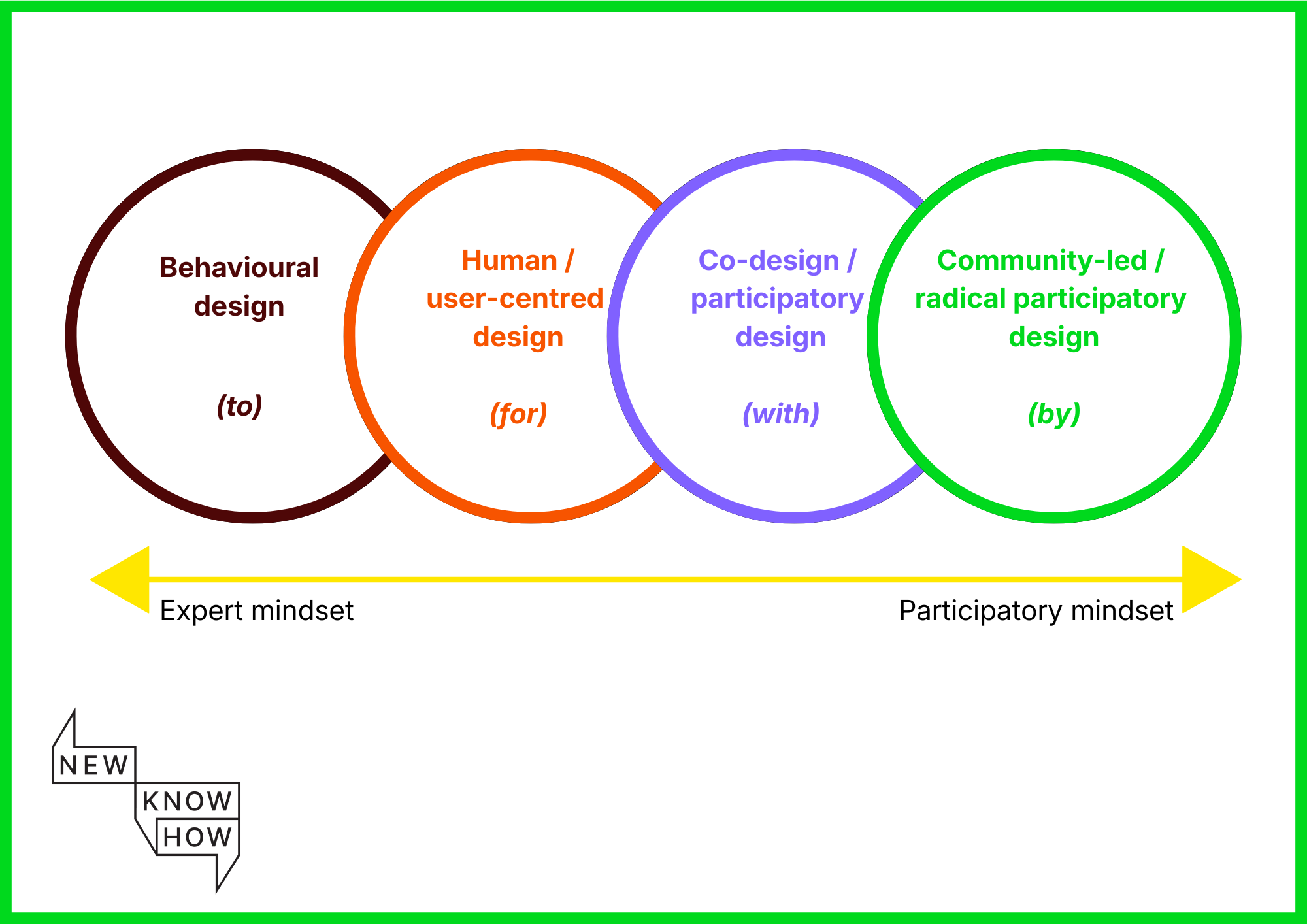 Behavioural design

(to)

Human / user-centred design

(for)

Co-design / participatory design

(with)

Community-led / radical participatory design

(by)

Expert mindset

Participatory mindset

NEW
KNOW
HOW